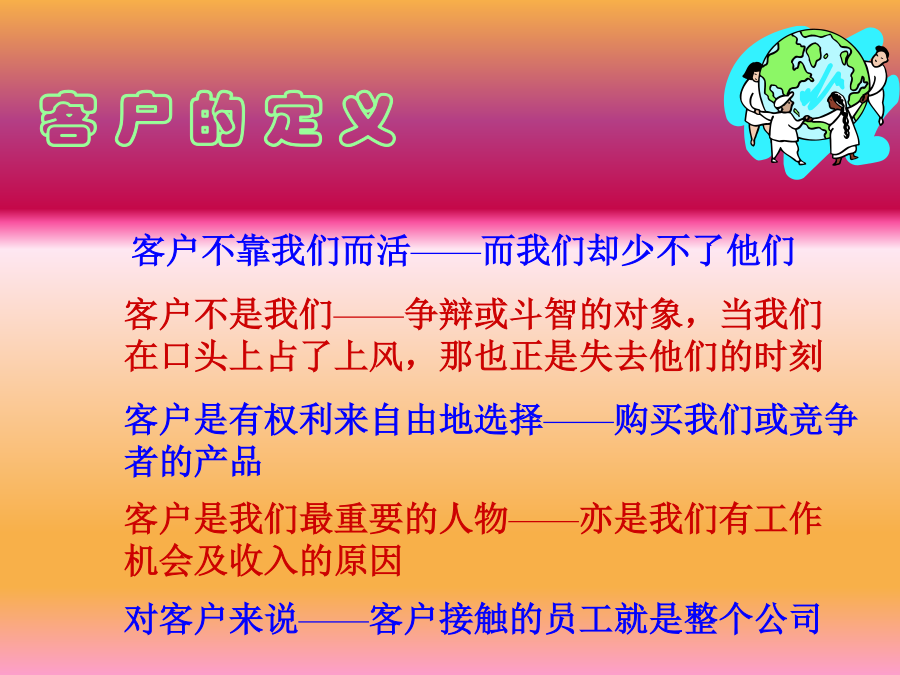 客户的定义

客户不靠我们而活——而我们却少不了他们

客户不是我们——争辩或斗智的对象，当我们在口头上占了上风，那也正是失去他们的时刻

客户是有权利来自由地选择——购买我们或竞争者的产品

客户是我们最重要的人物——亦是我们有工作机会及收入的原因

对客户来说——客户接触的员工就是整个公司